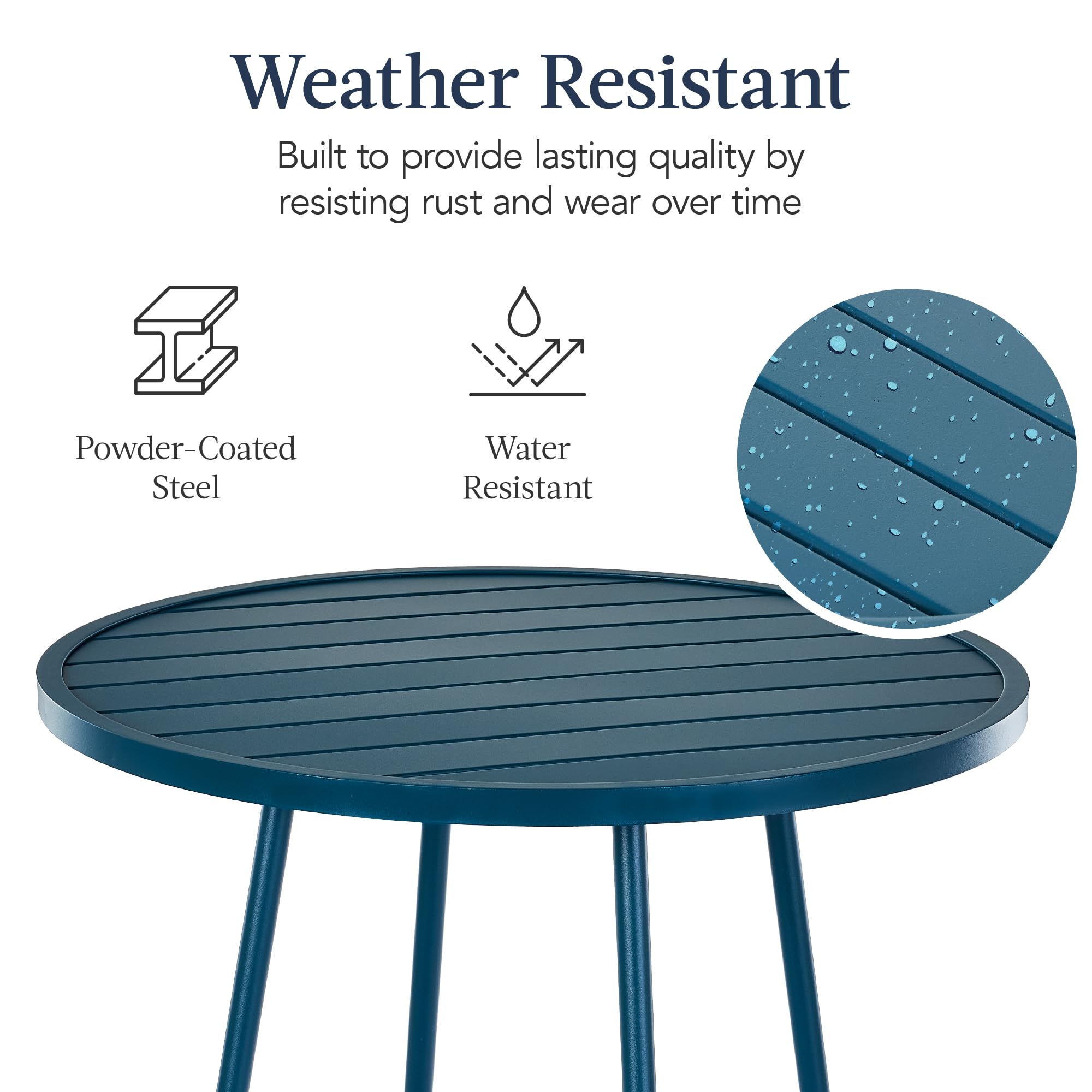 Weather Resistant

Built to provide lasting quality by resisting rust and wear over time

Powder-Coated Steel

Water Resistant